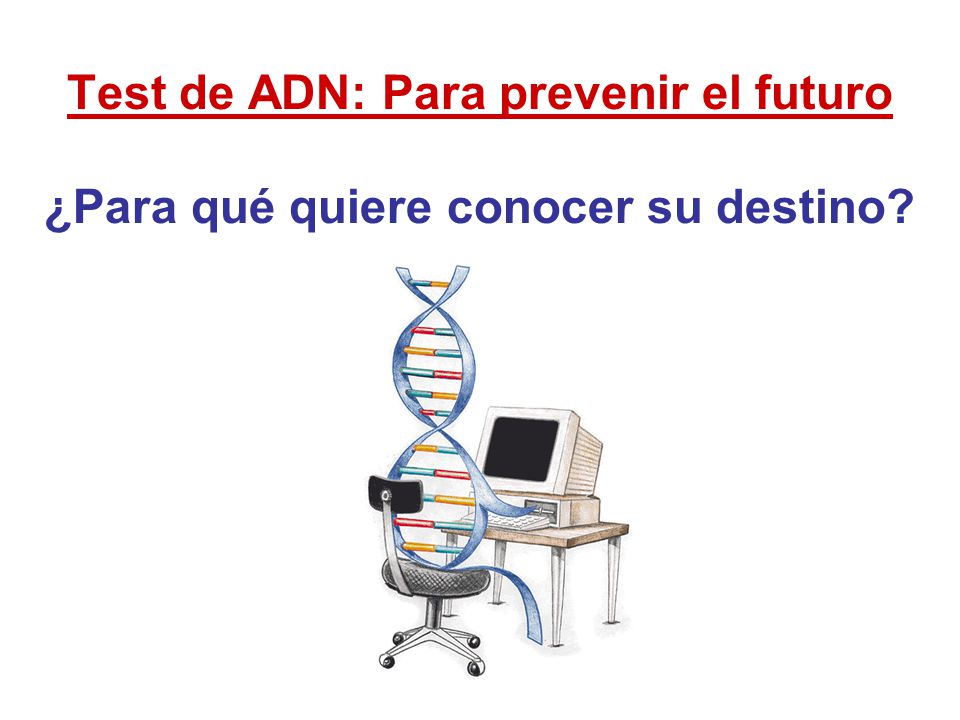 Test de ADN: Para prevenir el futuro

¿Para qué quiere conocer su destino?